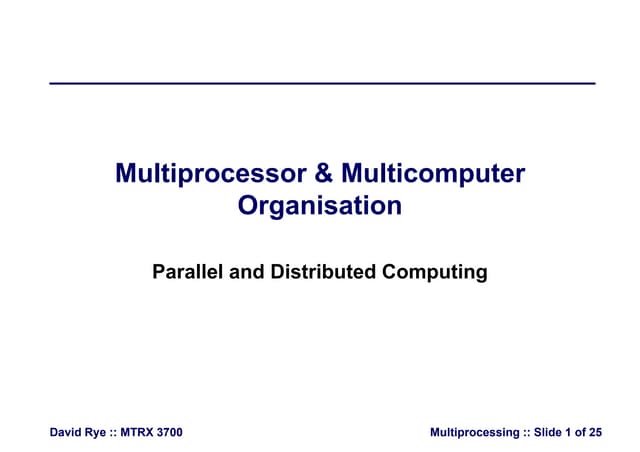 Multiprocessor & Multicomputer Organisation

Parallel and Distributed Computing

David Rye :: MTRX 3700

Multiprocessing :: Slide 1 of 25